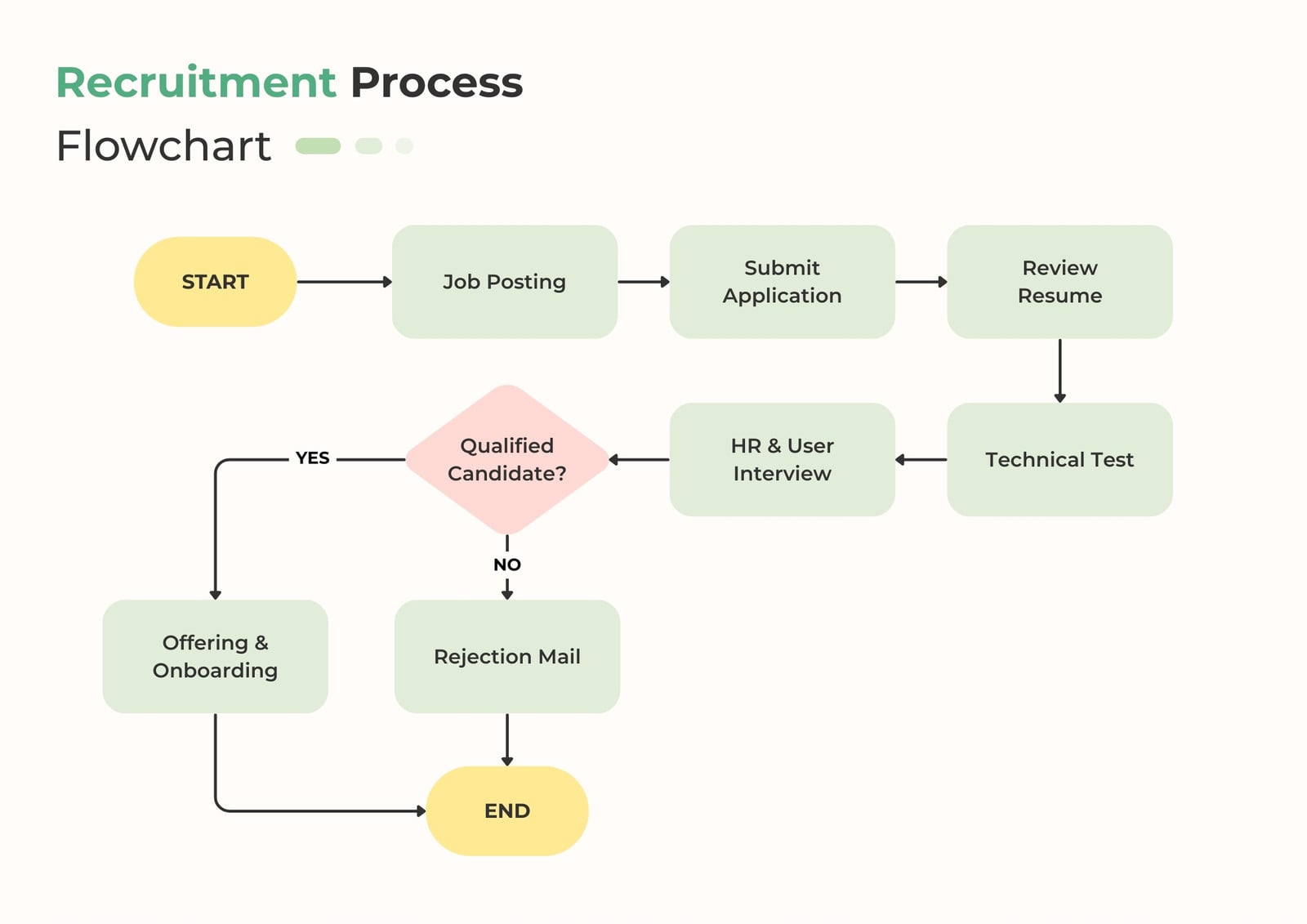 Recruitment Process

Flowchart

START

Job Posting

Submit Application

Review Resume

Technical Test

HR & User Interview

Qualified Candidate?

YES

NO

Offering & Onboarding

Rejection Mail

END